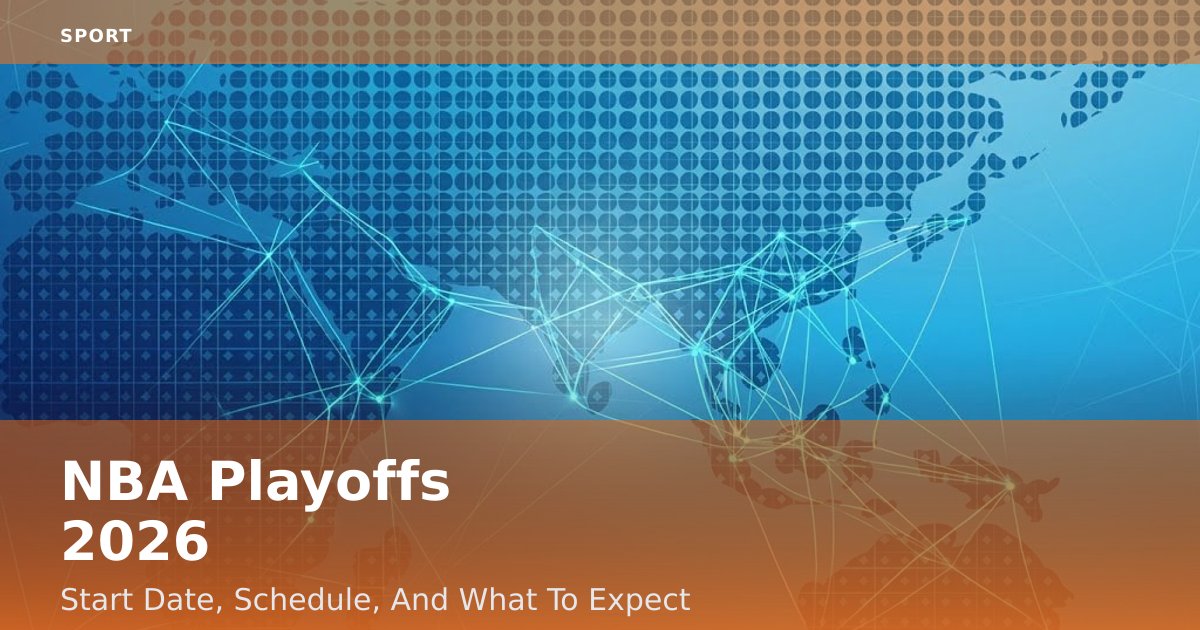 SPORT

NBA Playoffs 2026

Start Date, Schedule, And What To Expect